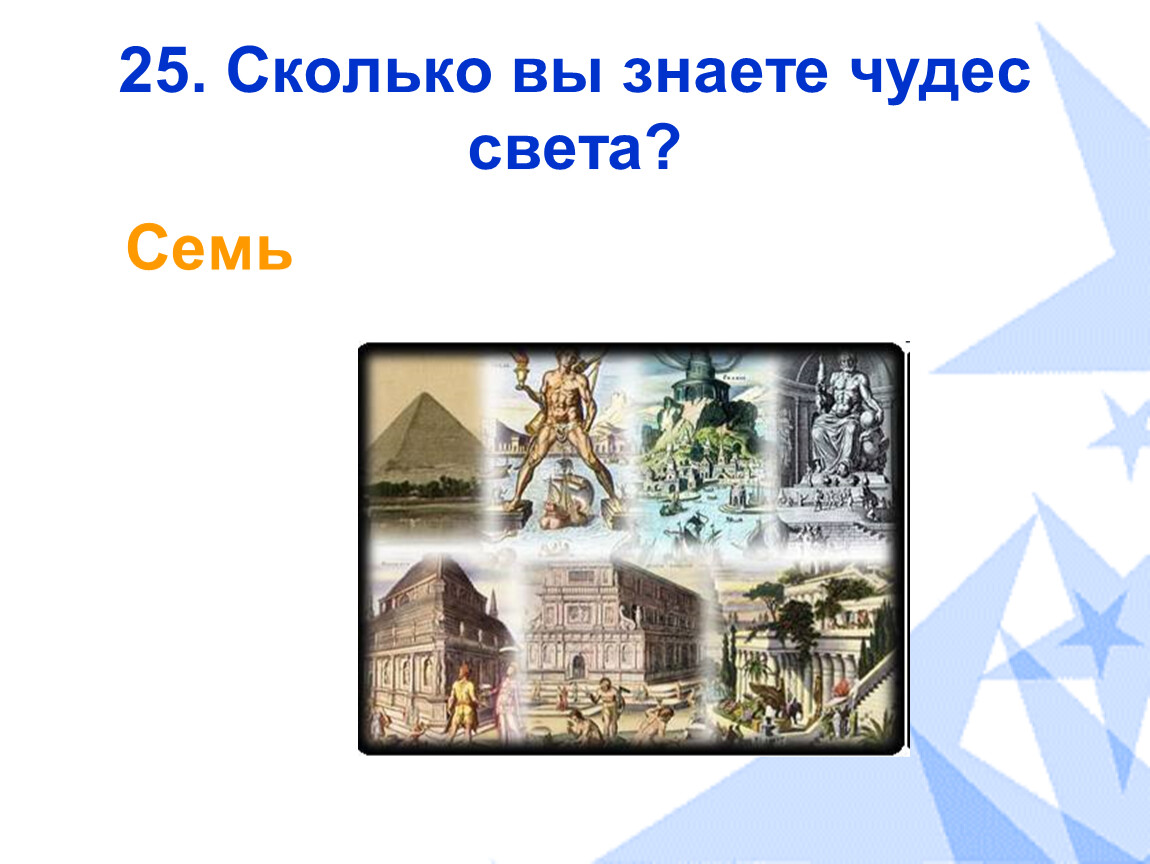 25. Сколько вы знаете чудес света?

Семь